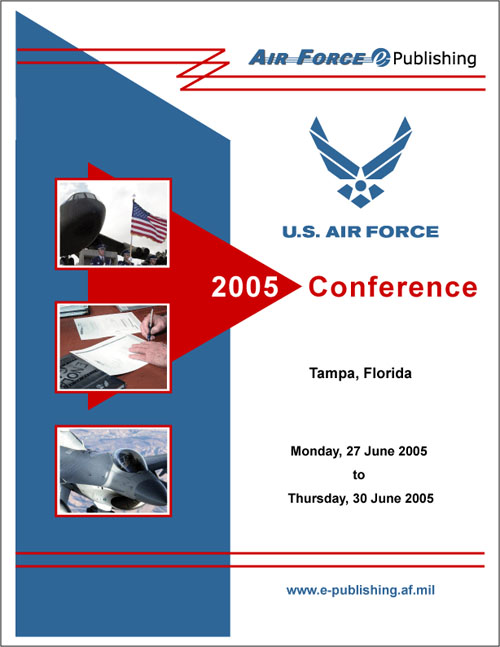 AIR FORCE e Publishing

U.S. AIR FORCE

2005 Conference

Tampa, Florida

Monday, 27 June 2005
to
Thursday, 30 June 2005

www.e-publishing.af.mil